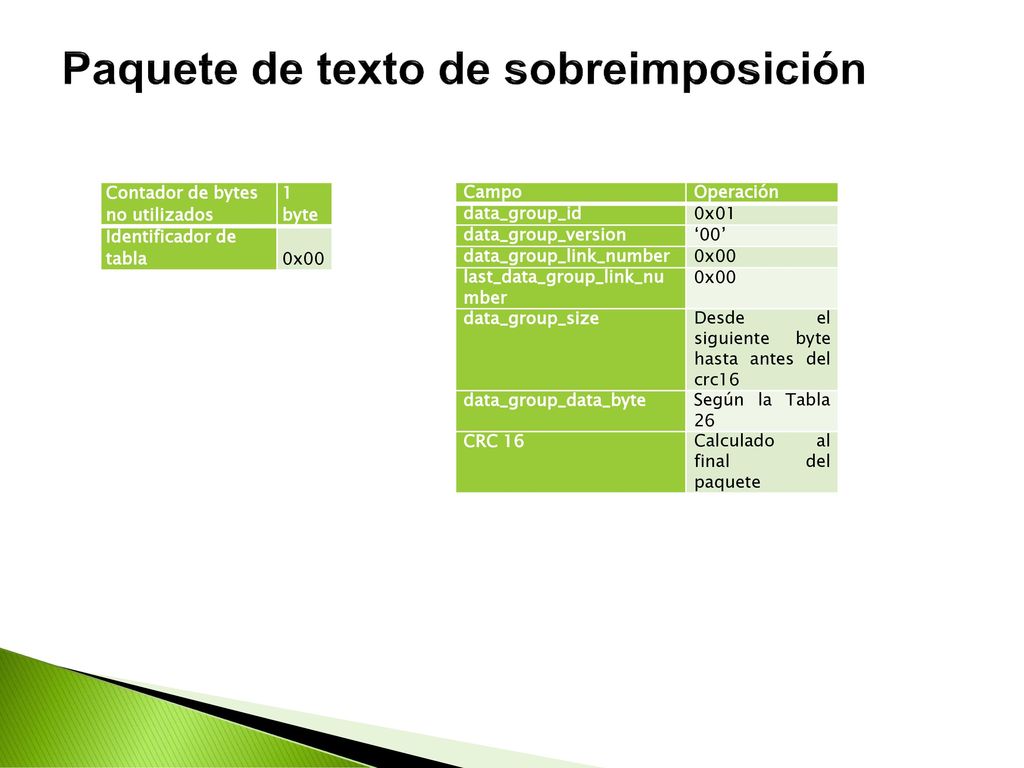 Paquete de texto de sobreimposición

| Contador de bytes no utilizados | 1 byte |
|---|---|
| Identificador de tabla | 0x00 |

| Campo | Operación |
|---|---|
| data_group_id | 0x01 |
| data_group_version | ‘00’ |
| data_group_link_number | 0x00 |
| last_data_group_link_number | 0x00 |
| data_group_size | Desde el siguiente byte hasta antes del crc16 |
| data_group_data_byte | Según la Tabla 26 |
| CRC 16 | Calculado al final del paquete |